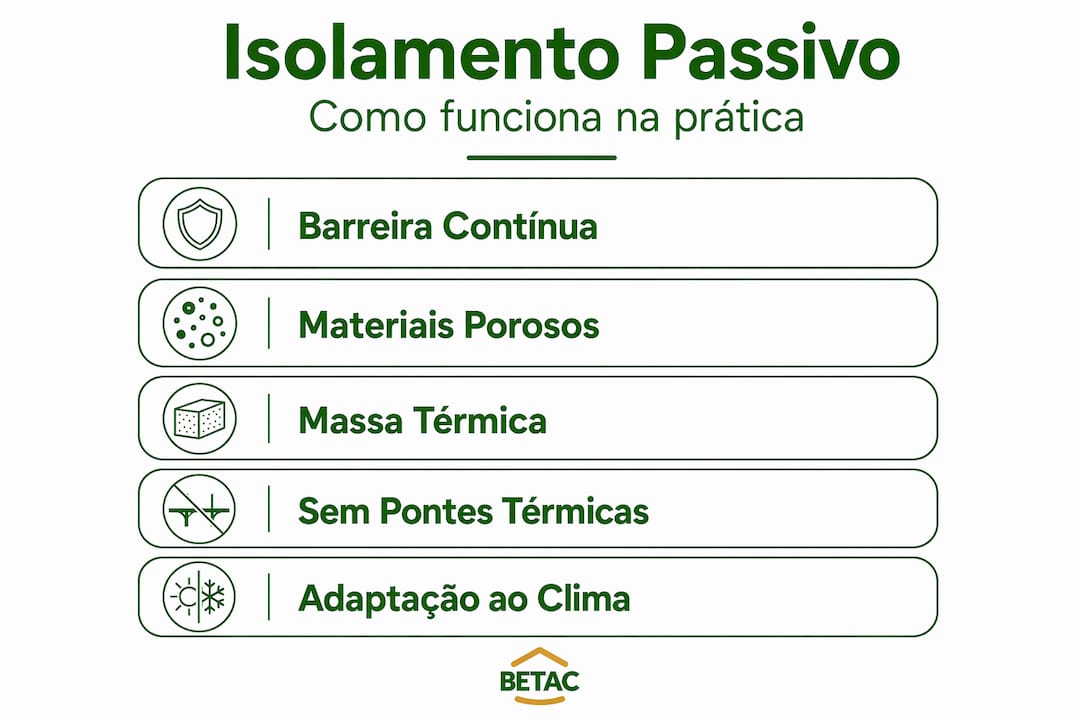 Isolamento Passivo

Como funciona na prática

Barreira Contínua

Materiais Porosos

Massa Térmica

Sem Pontes Térmicas

Adaptação ao Clima

BETAC